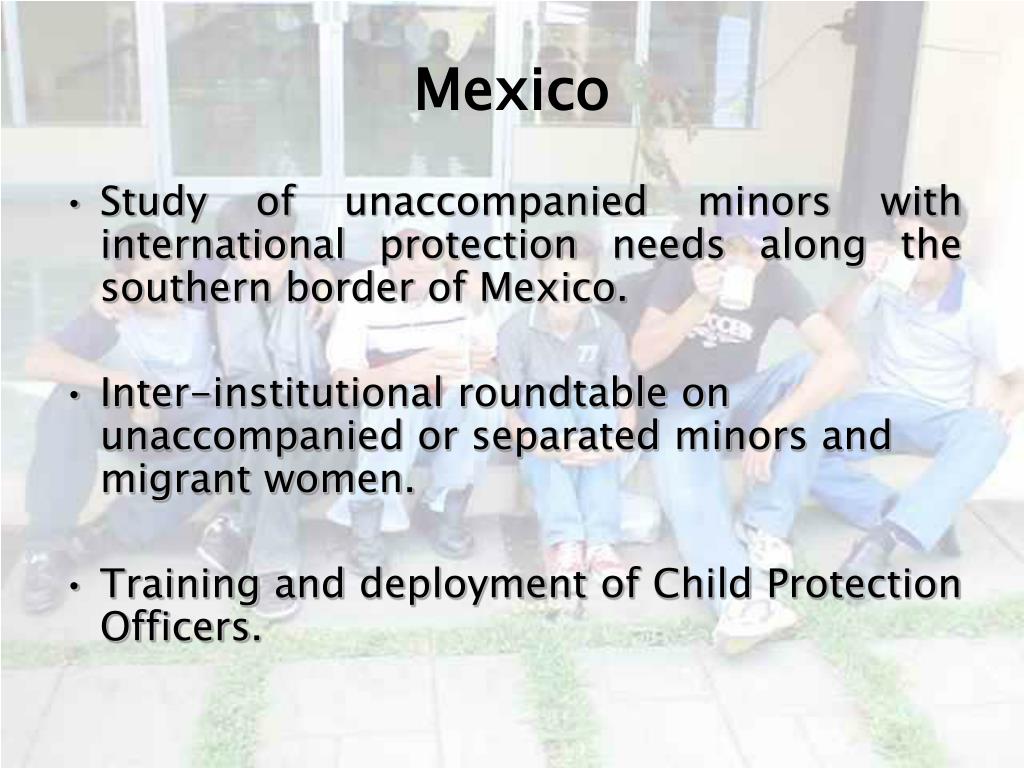 Mexico

• Study of unaccompanied minors with international protection needs along the southern border of Mexico.

• Inter-institutional roundtable on unaccompanied or separated minors and migrant women.

• Training and deployment of Child Protection Officers.